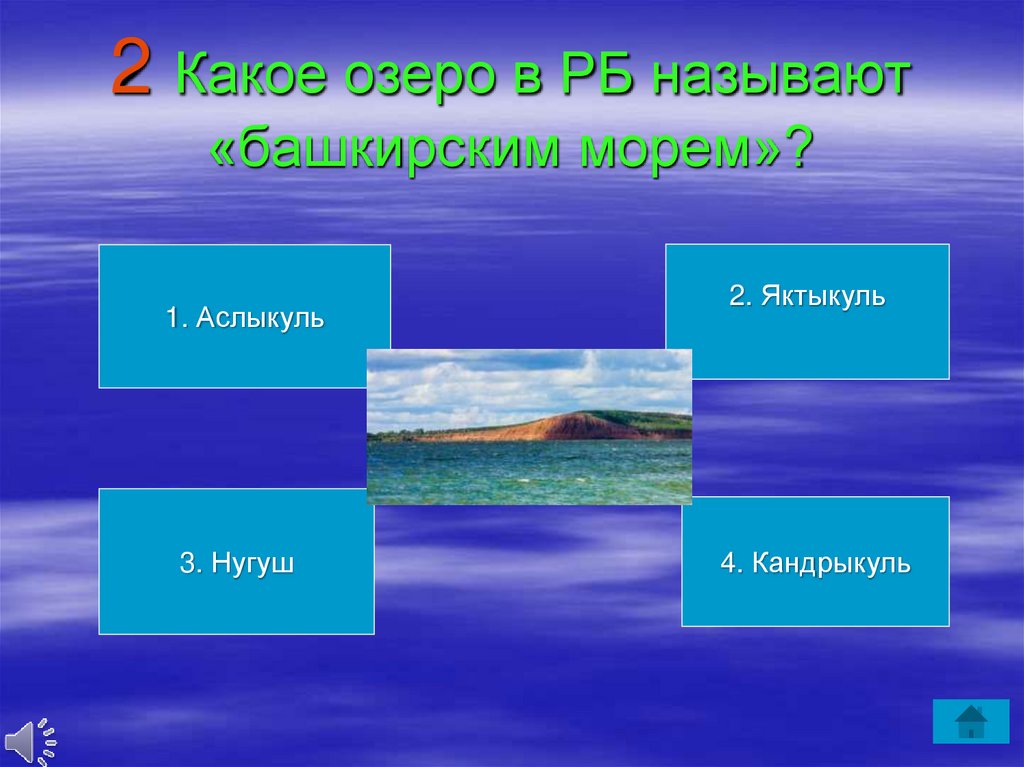 2 Какое озеро в РБ называют «башкирским морем»?

1. Аслыкуль

2. Яктыкуль

3. Нугуш

4. Кандрыкуль